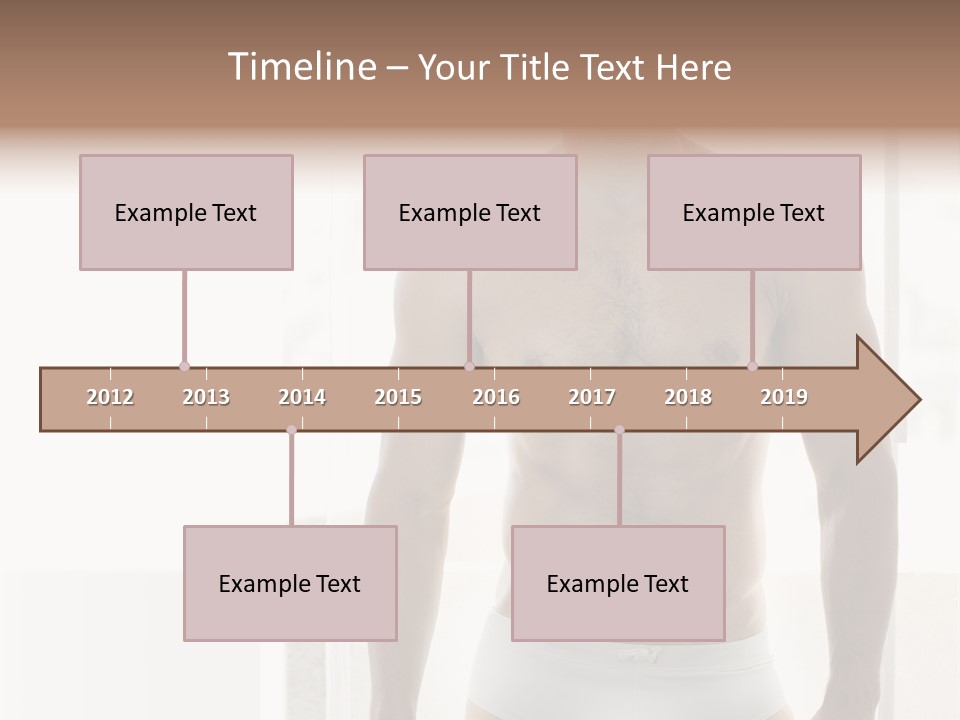 Timeline – Your Title Text Here

Example Text

Example Text

Example Text

2012 2013 2014 2015 2016 2017 2018 2019

Example Text

Example Text